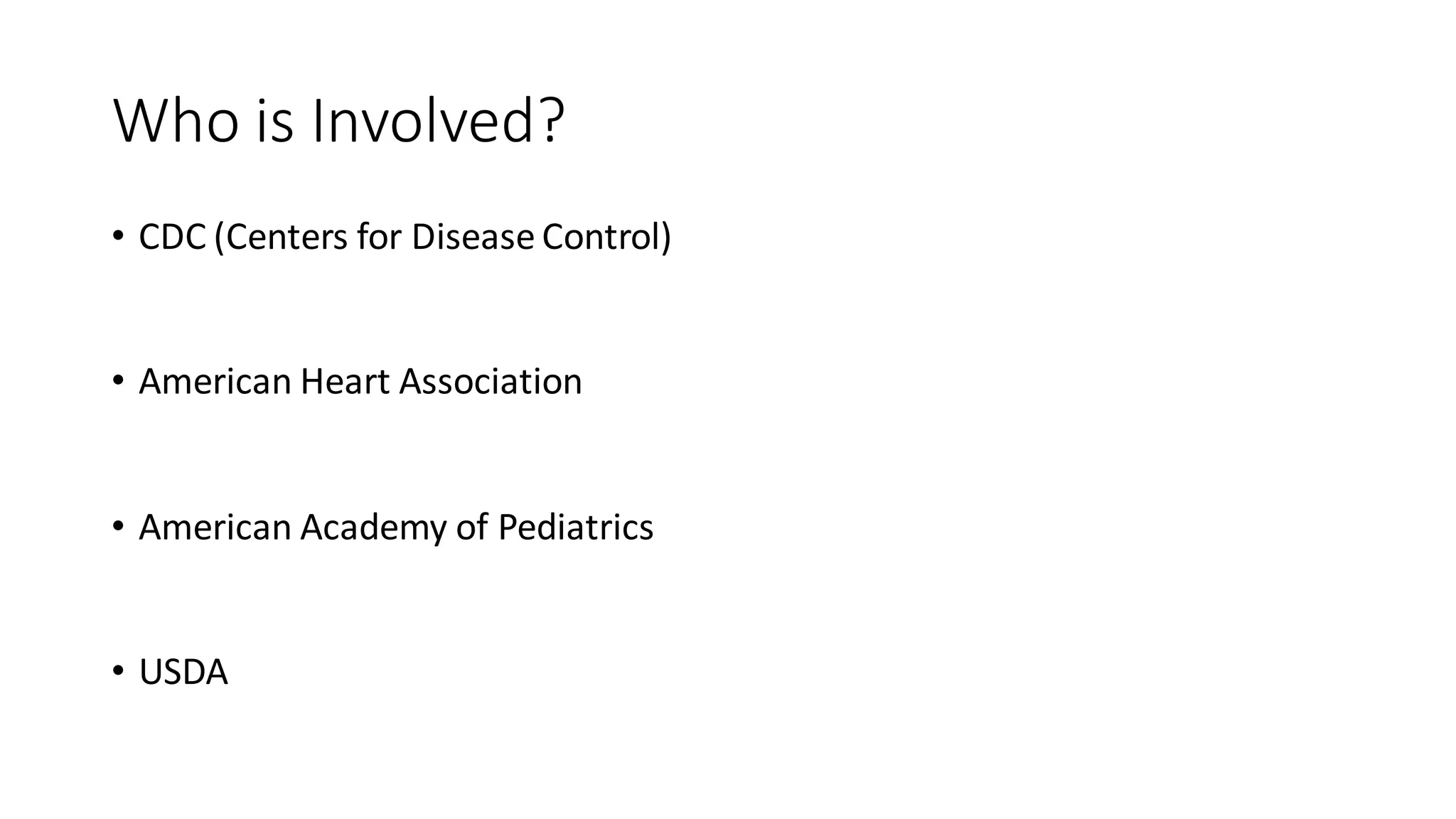 Who is Involved?

• CDC (Centers for Disease Control)

• American Heart Association

• American Academy of Pediatrics

• USDA